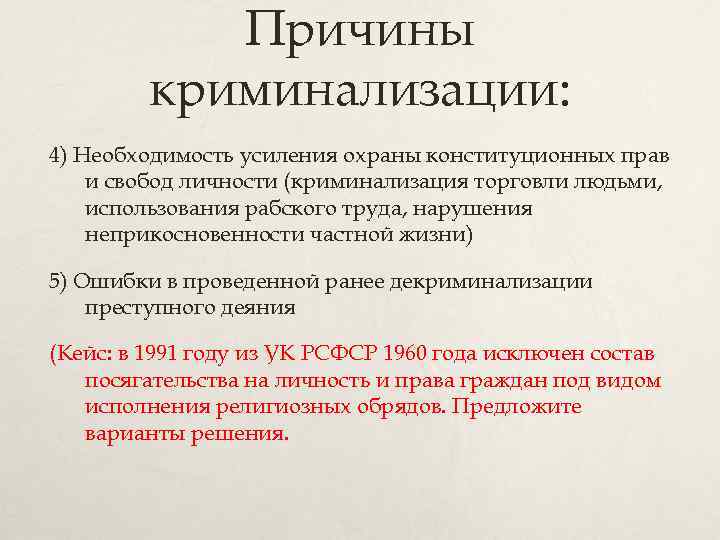 Причины криминализации:

4) Необходимость усиления охраны конституционных прав и свобод личности (криминализация торговли людьми, использования рабского труда, нарушения неприкосновенности частной жизни)

5) Ошибки в проведенной ранее декриминализации преступного деяния

(Кейс: в 1991 году из УК РСФСР 1960 года исключен состав посягательства на личность и права граждан под видом исполнения религиозных обрядов. Предложите варианты решения.